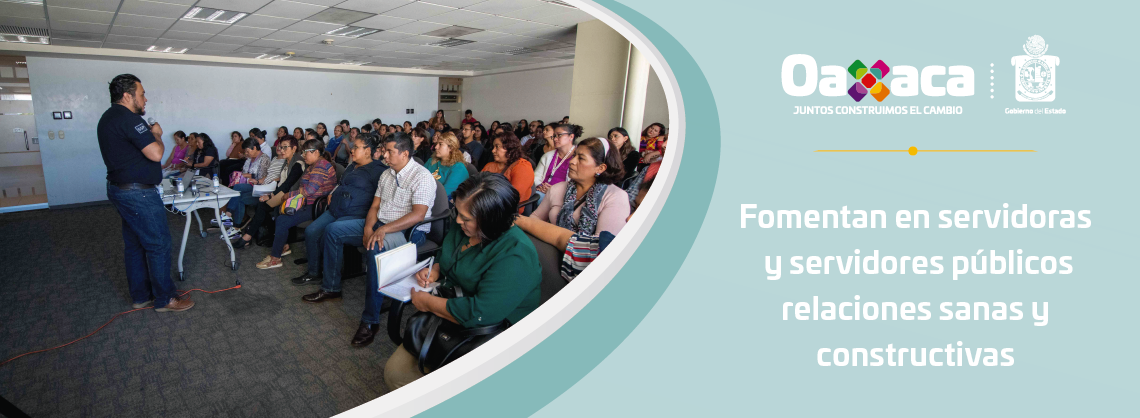 Oaxaca
JUNTOS CONSTRUIMOS EL CAMBIO

Gobierno del Estado

Fomentan en servidoras y servidores públicos relaciones sanas y constructivas